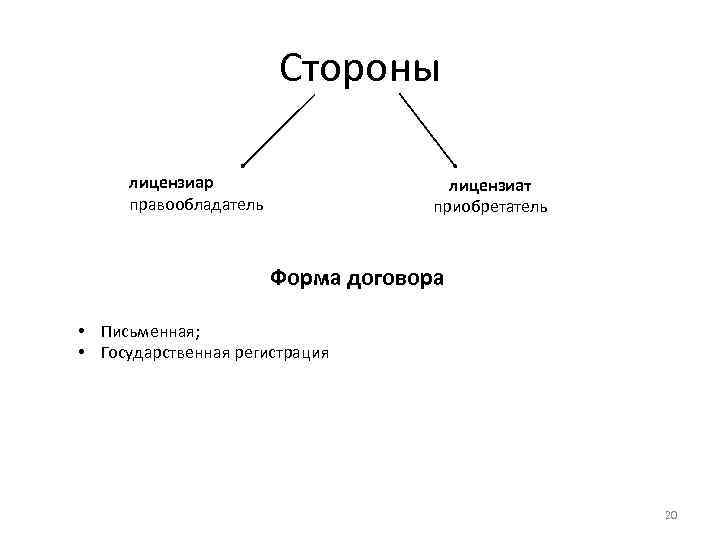 Стороны

лицензиар
правообладатель

лицензиат
приобретатель

Форма договора

• Письменная;
• Государственная регистрация

20